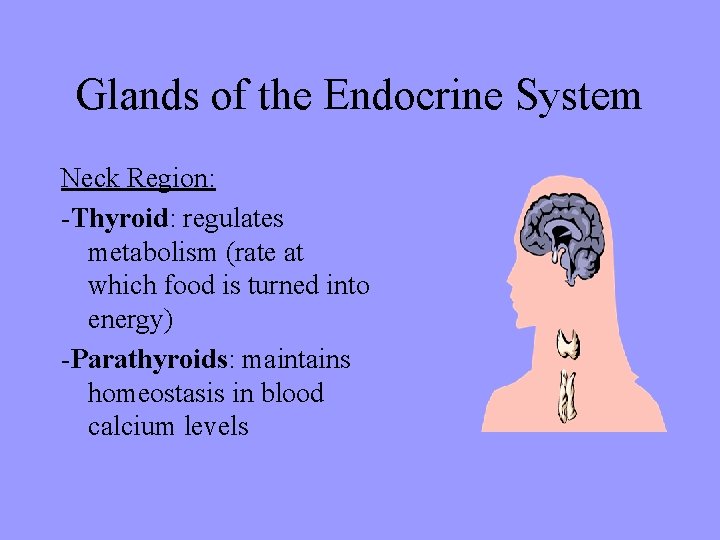 Glands of the Endocrine System

Neck Region:

-Thyroid: regulates metabolism (rate at which food is turned into energy)

-Parathyroids: maintains homeostasis in blood calcium levels